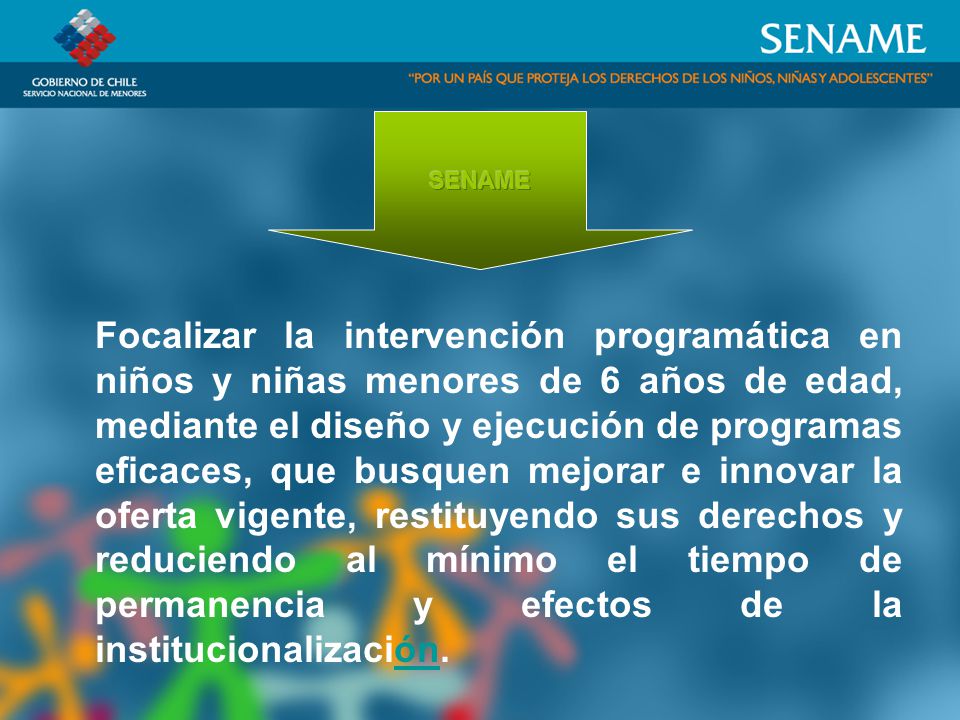 GOBIERNO DE CHILE
SERVICIO NACIONAL DE MENORES

SENAME

"POR UN PAÍS QUE PROTEJA LOS DERECHOS DE LOS NIÑOS, NIÑAS Y ADOLESCENTES"

SENAME

Focalizar la intervención programática en niños y niñas menores de 6 años de edad, mediante el diseño y ejecución de programas eficaces, que busquen mejorar e innovar la oferta vigente, restituyendo sus derechos y reduciendo al mínimo el tiempo de permanencia y efectos de la institucionalización.